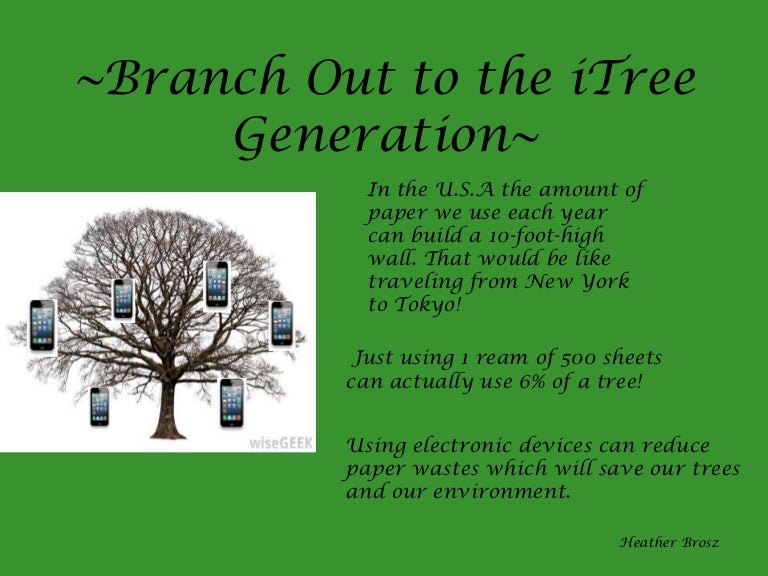 ~Branch Out to the iTree Generation~

wiseGEEK

In the U.S.A the amount of paper we use each year can build a 10-foot-high wall. That would be like traveling from New York to Tokyo!

Just using 1 ream of 500 sheets can actually use 6% of a tree!

Using electronic devices can reduce paper wastes which will save our trees and our environment.

Heather Brosz